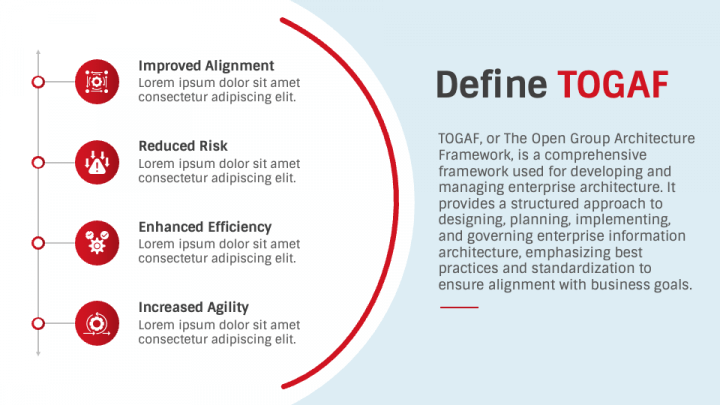 Improved Alignment
Lorem ipsum dolor sit amet consectetur adipiscing elit.

Reduced Risk
Lorem ipsum dolor sit amet consectetur adipiscing elit.

Enhanced Efficiency
Lorem ipsum dolor sit amet consectetur adipiscing elit.

Increased Agility
Lorem ipsum dolor sit amet consectetur adipiscing elit.

Define TOGAF

TOGAF, or The Open Group Architecture Framework, is a comprehensive framework used for developing and managing enterprise architecture. It provides a structured approach to designing, planning, implementing, and governing enterprise information architecture, emphasizing best practices and standardization to ensure alignment with business goals.